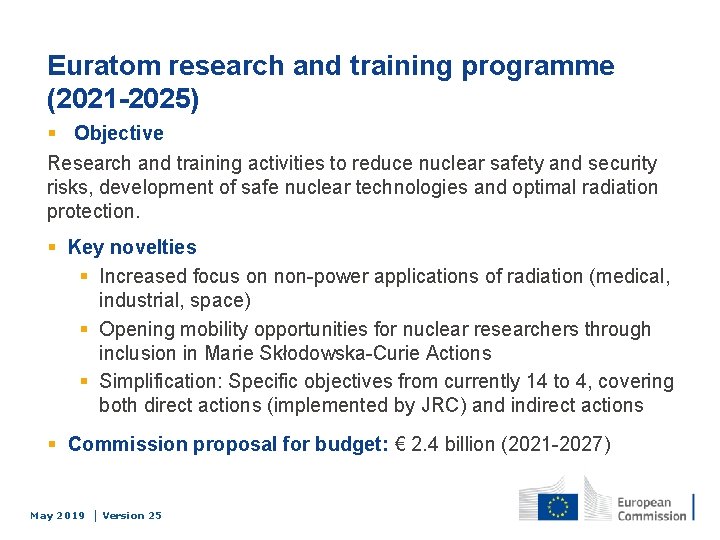 Euratom research and training programme (2021-2025)

▪ Objective

Research and training activities to reduce nuclear safety and security risks, development of safe nuclear technologies and optimal radiation protection.

▪ Key novelties

▪ Increased focus on non-power applications of radiation (medical, industrial, space)

▪ Opening mobility opportunities for nuclear researchers through inclusion in Marie Skłodowska-Curie Actions

▪ Simplification: Specific objectives from currently 14 to 4, covering both direct actions (implemented by JRC) and indirect actions

▪ Commission proposal for budget: € 2.4 billion (2021-2027)

May 2019 | Version 25

European Commission